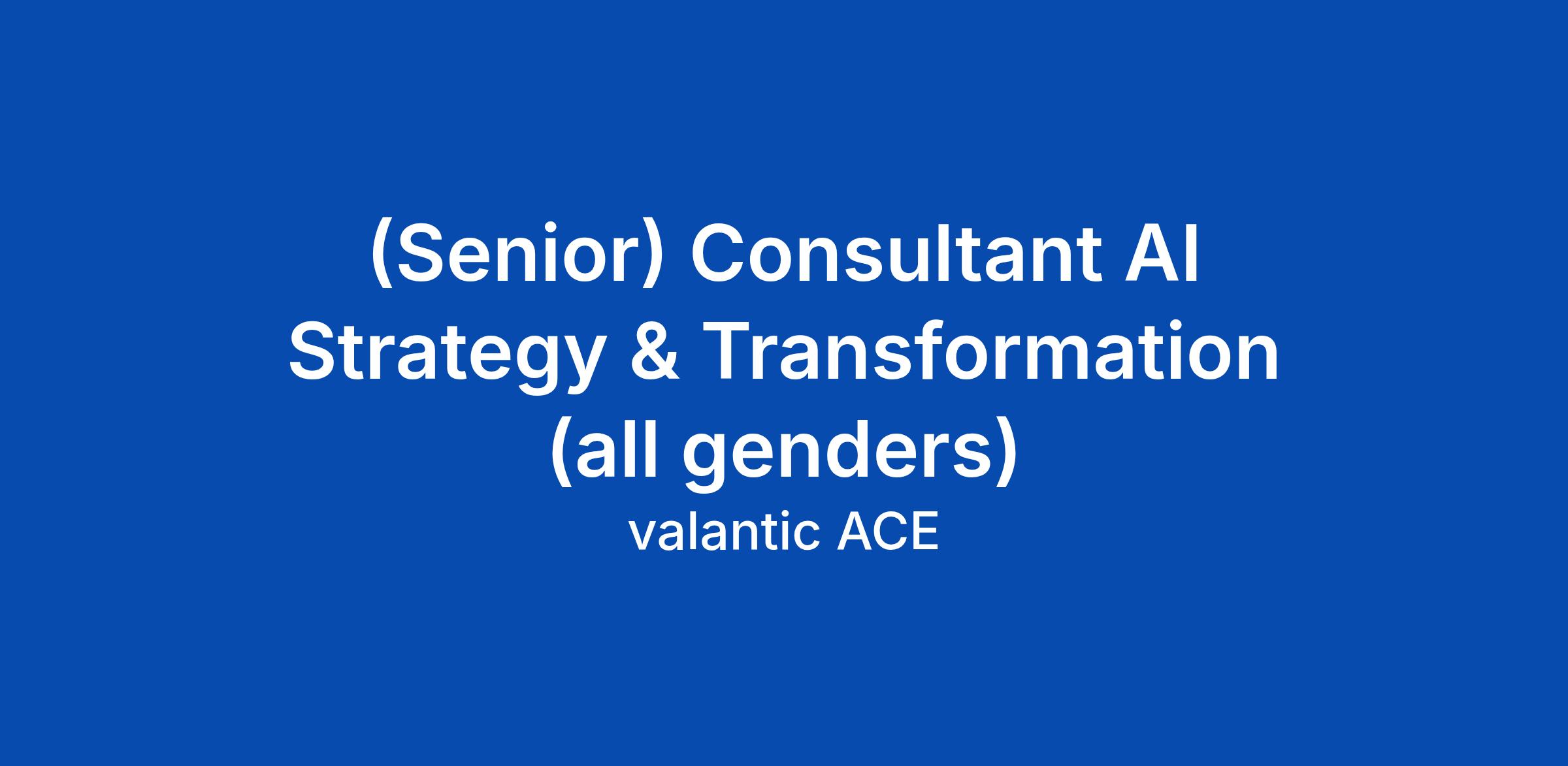 (Senior) Consultant AI Strategy & Transformation (all genders)

valantic ACE